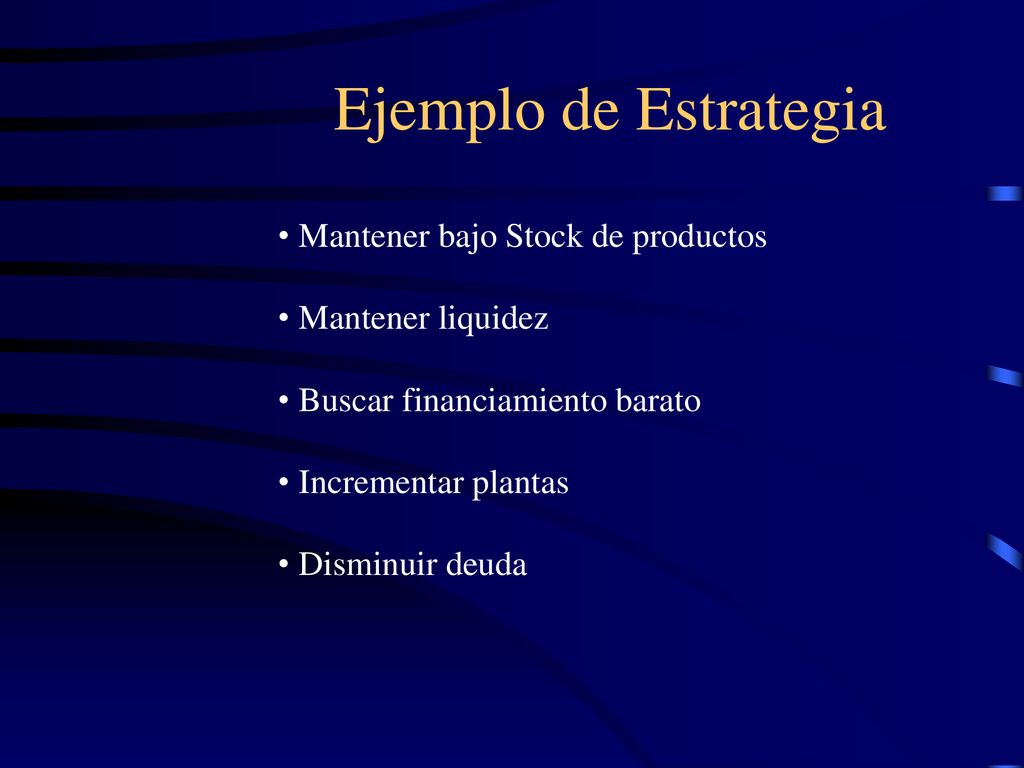 Ejemplo de Estrategia

• Mantener bajo Stock de productos

• Mantener liquidez

• Buscar financiamiento barato

• Incrementar plantas

• Disminuir deuda